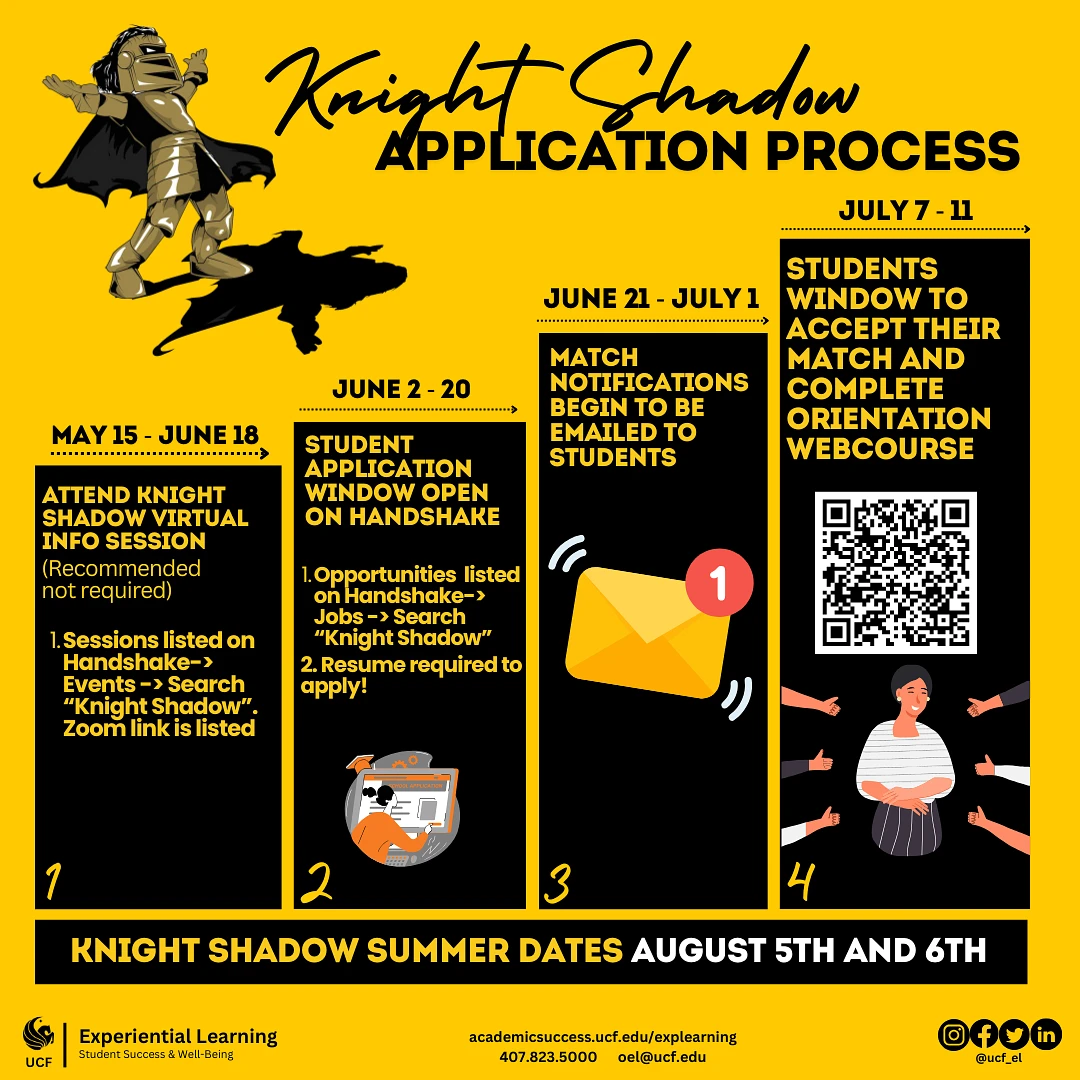 Knight Shadow
APPLICATION PROCESS

MAY 15 - JUNE 18

ATTEND KNIGHT SHADOW VIRTUAL INFO SESSION
(Recommended not required)

1. Sessions listed on Handshake-> Events -> Search "Knight Shadow". Zoom link is listed

1

JUNE 2 - 20

STUDENT APPLICATION WINDOW OPEN ON HANDSHAKE

1. Opportunities listed on Handshake-> Jobs -> Search "Knight Shadow"
2. Resume required to apply!

2

JUNE 21 - JULY 1

MATCH NOTIFICATIONS BEGIN TO BE EMAILED TO STUDENTS

1

3

JULY 7 - 11

STUDENTS WINDOW TO ACCEPT THEIR MATCH AND COMPLETE ORIENTATION WEBCOURSE

4

KNIGHT SHADOW SUMMER DATES AUGUST 5TH AND 6TH

UCF
Experiential Learning
Student Success & Well-Being

academicsuccess.ucf.edu/explearning
407.823.5000 oel@ucf.edu

@ucf_el